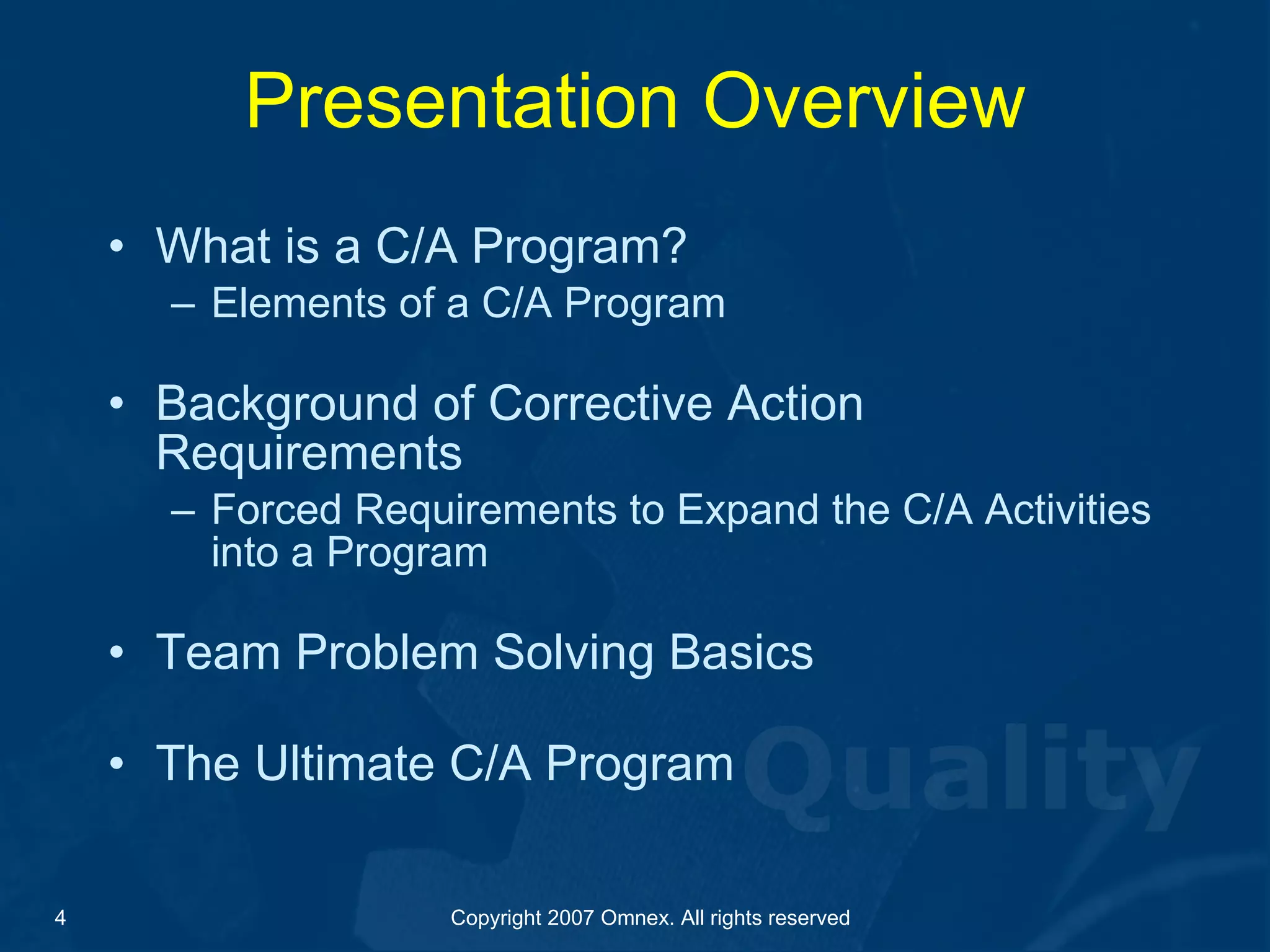 Presentation Overview

• What is a C/A Program?
  – Elements of a C/A Program

• Background of Corrective Action Requirements
  – Forced Requirements to Expand the C/A Activities into a Program

• Team Problem Solving Basics

• The Ultimate C/A Program

Quality

4

Copyright 2007 Omnex. All rights reserved